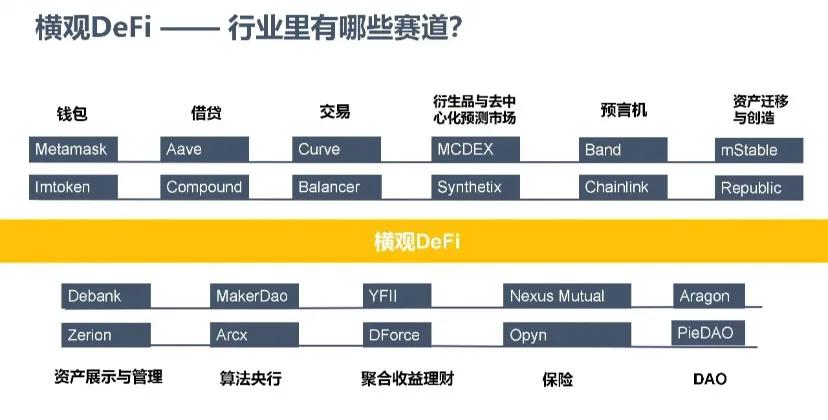 横观DeFi —— 行业里有哪些赛道?

钱包
Metamask
Imtoken

借贷
Aave
Compound

交易
Curve
Balancer

衍生品与去中心化预测市场
MCDEX
Synthetix

预言机
Band
Chainlink

资产迁移与创造
mStable
Republic

横观DeFi

Debank
Zerion
资产展示与管理

MakerDao
Arcx
算法央行

YFII
DForce
聚合收益理财

Nexus Mutual
Opyn
保险

Aragon
PieDAO
DAO